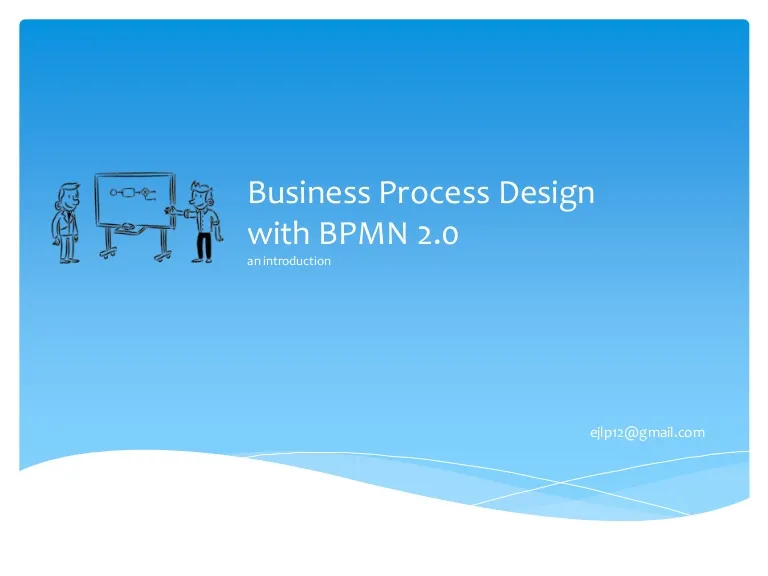 Business Process Design with BPMN 2.0

an introduction

ejlp12@gmail.com